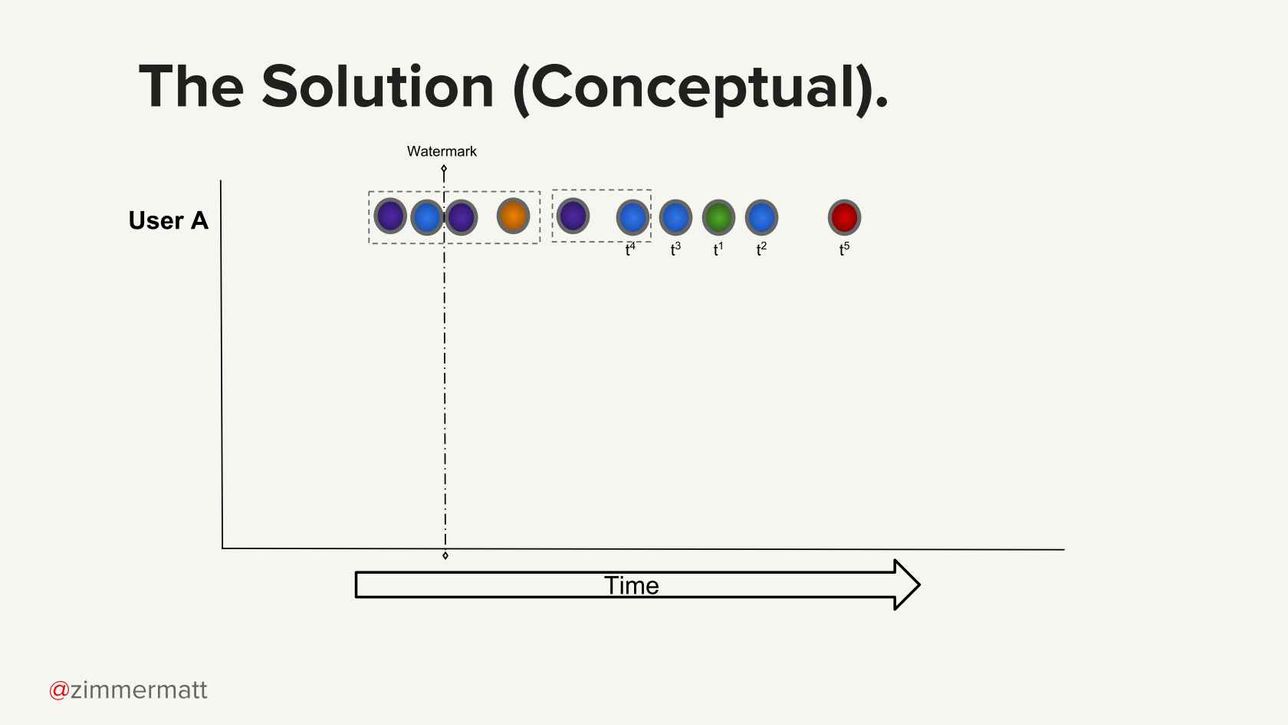 The Solution (Conceptual).

Watermark

User A

$t^4$ $t^3$ $t^1$ $t^2$ $t^5$

Time

@zimmermatt